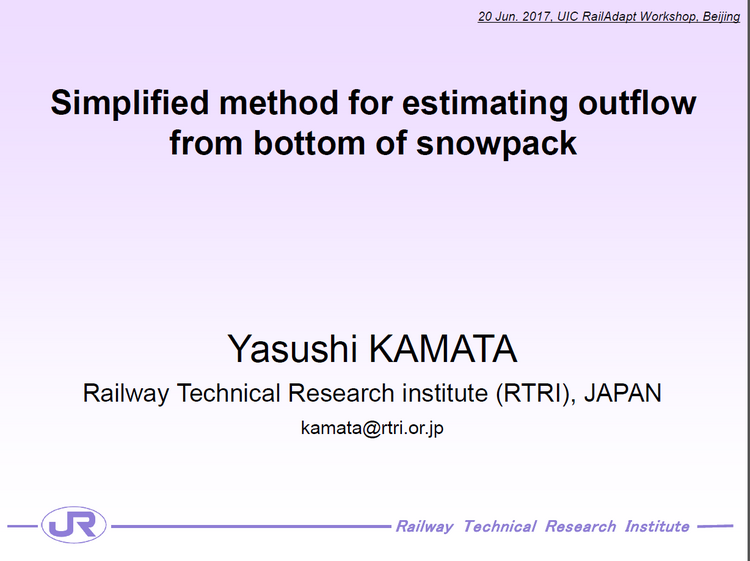 20 Jun. 2017, UIC RailAdapt Workshop, Beijing

Simplified method for estimating outflow from bottom of snowpack

Yasushi KAMATA

Railway Technical Research institute (RTRI), JAPAN

kamata@rtri.or.jp

JR

Railway Technical Research Institute